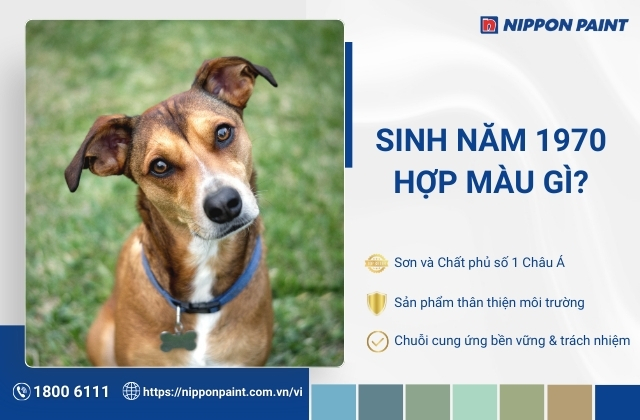 NIPPON PAINT

SINH NĂM 1970 HỢP MÀU GÌ?

Sơn và Chất phủ số 1 Châu Á

Sản phẩm thân thiện môi trường

Chuỗi cung ứng bền vững & trách nhiệm

1800 6111

https://nipponpaint.com.vn/vi